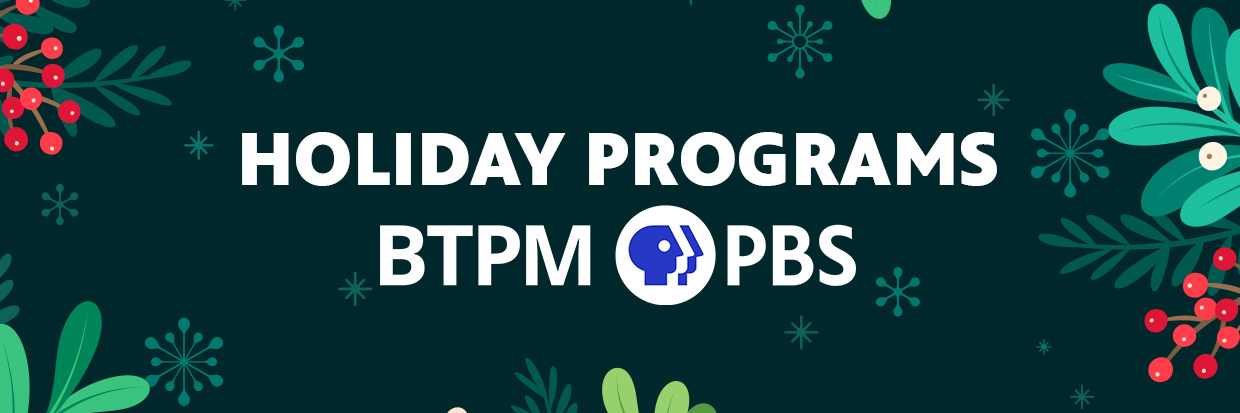 HOLIDAY PROGRAMS
BTPM PBS